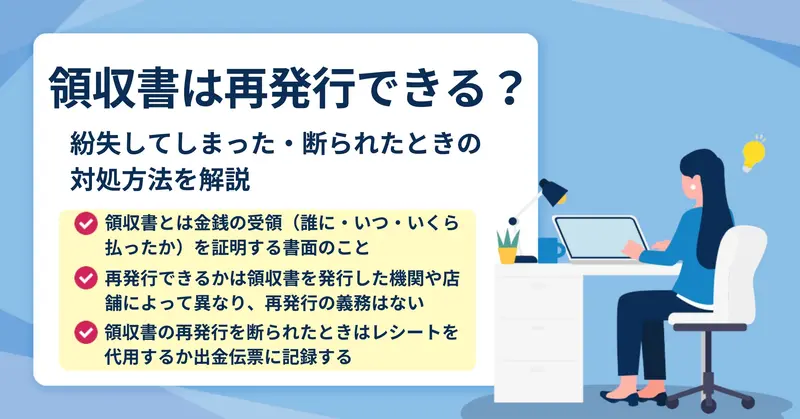 領収書は再発行できる？

紛失してしまった・断られたときの対処方法を解説

領収書とは金銭の受領（誰に・いつ・いくら払ったか）を証明する書面のこと

再発行できるかは領収書を発行した機関や店舗によって異なり、再発行の義務はない

領収書の再発行を断られたときはレシートを代用するか出金伝票に記録する